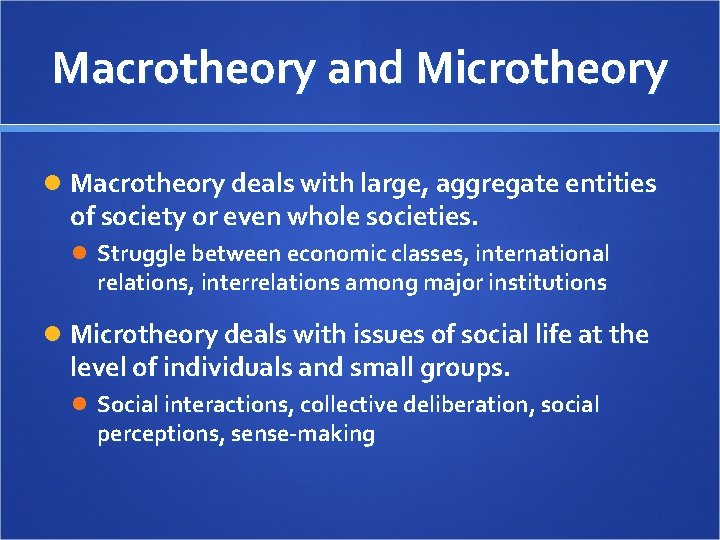 Macrotheory and Microtheory

Macrotheory deals with large, aggregate entities of society or even whole societies.

Struggle between economic classes, international relations, interrelations among major institutions

Microtheory deals with issues of social life at the level of individuals and small groups.

Social interactions, collective deliberation, social perceptions, sense-making